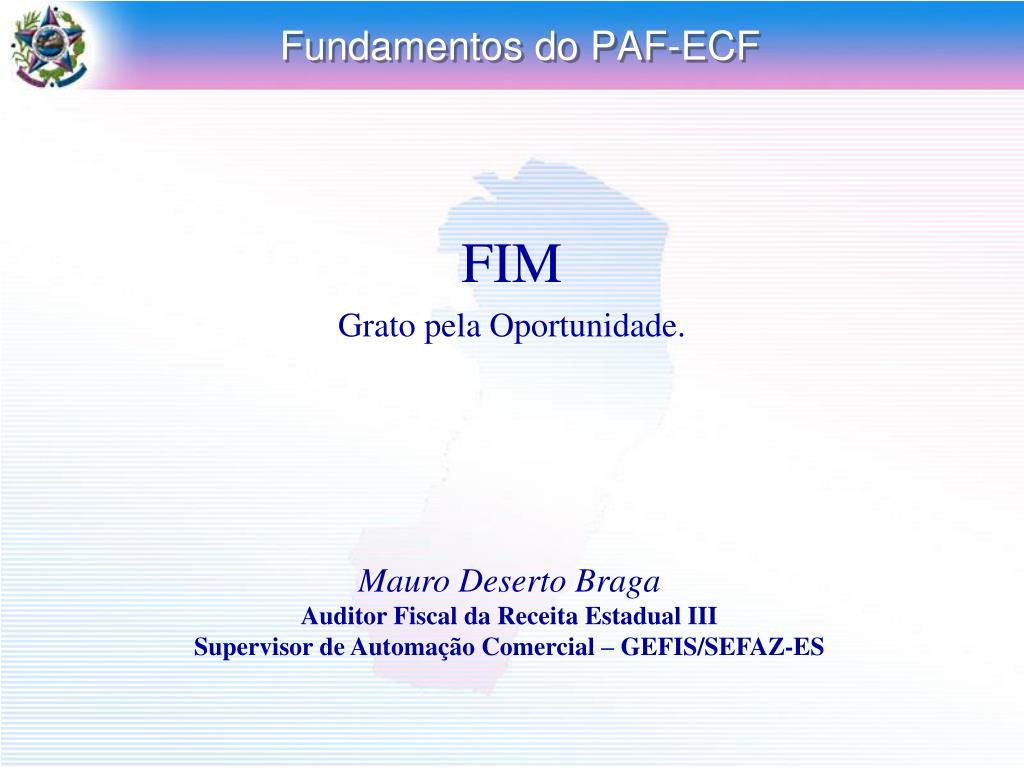 Fundamentos do PAF-ECF

FIM

Grato pela Oportunidade.

Mauro Deserto Braga
Auditor Fiscal da Receita Estadual III
Supervisor de Automação Comercial – GEFIS/SEFAZ-ES